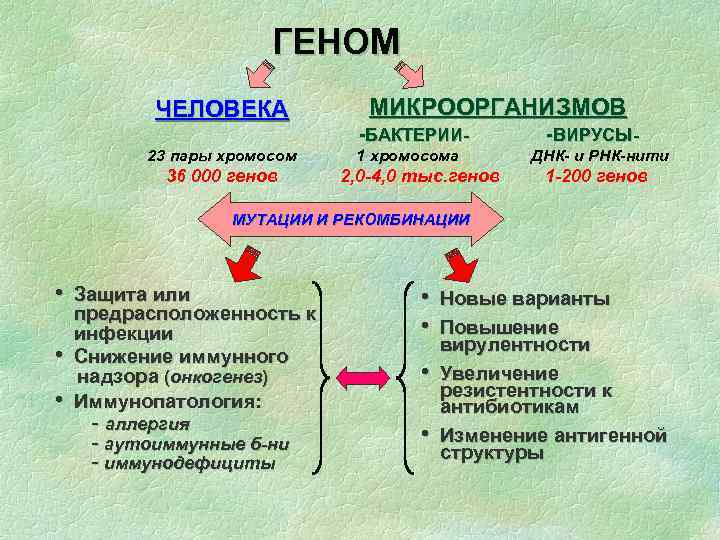 ГЕНОМ

ЧЕЛОВЕКА

23 пары хромосом
36 000 генов

МИКРООРГАНИЗМОВ

-БАКТЕРИИ-
1 хромосома
2,0-4,0 тыс.генов

-ВИРУСЫ-
ДНК- и РНК-нити
1-200 генов

МУТАЦИИ И РЕКОМБИНАЦИИ

• Защита или предрасположенность к инфекции
• Снижение иммунного надзора (онкогенез)
• Иммунопатология:
- аллергия
- аутоиммунные б-ни
- иммунодефициты

• Новые варианты
• Повышение вирулентности
• Увеличение резистентности к антибиотикам
• Изменение антигенной структуры